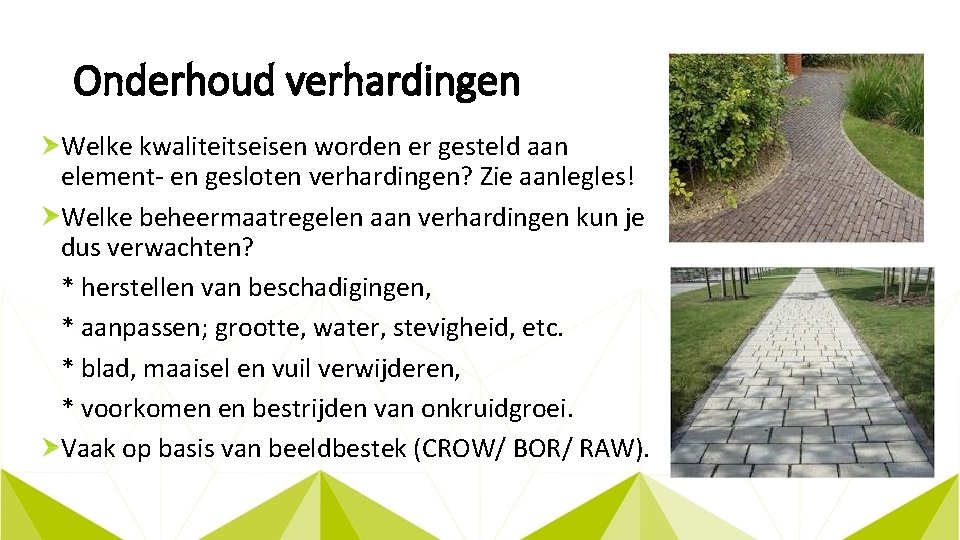 Onderhoud verhardingen

Welke kwaliteitseisen worden er gesteld aan element- en gesloten verhardingen? Zie aanlegles!

Welke beheermaatregelen aan verhardingen kun je dus verwachten?

* herstellen van beschadigingen,

* aanpassen; grootte, water, stevigheid, etc.

* blad, maaisel en vuil verwijderen,

* voorkomen en bestrijden van onkruidgroei.

Vaak op basis van beeldbestek (CROW/ BOR/ RAW).